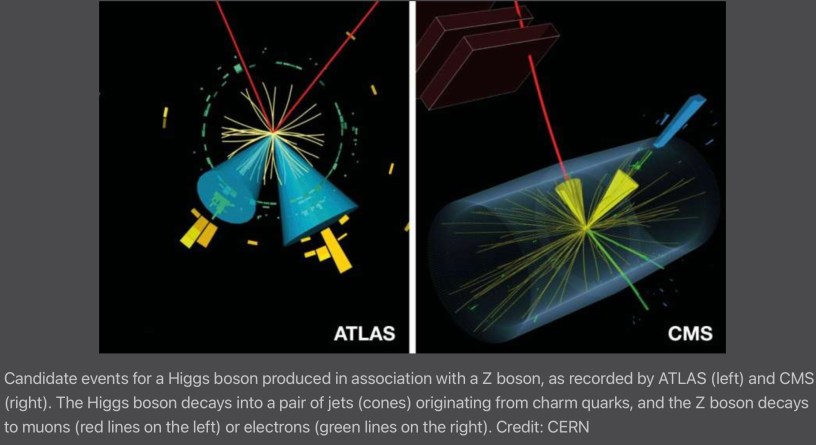 ATLAS

CMS

Candidate events for a Higgs boson produced in association with a Z boson, as recorded by ATLAS (left) and CMS (right). The Higgs boson decays into a pair of jets (cones) originating from charm quarks, and the Z boson decays to muons (red lines on the left) or electrons (green lines on the right). Credit: CERN